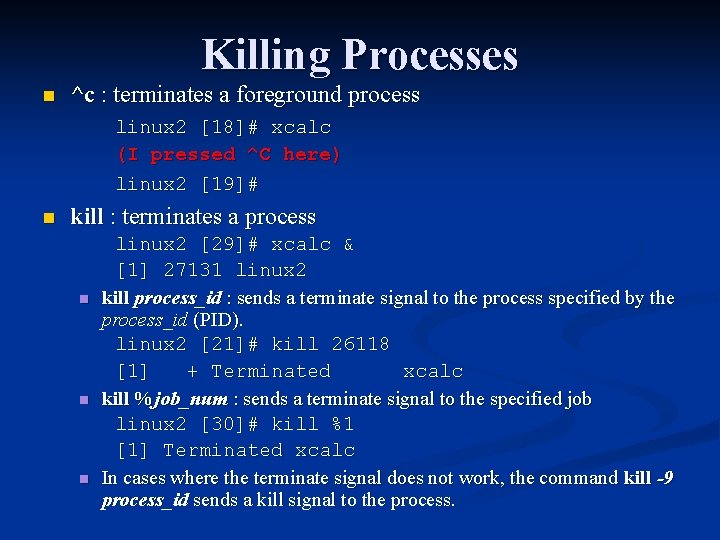 Killing Processes

^c : terminates a foreground process

linux2 [18]# xcalc

(I pressed ^C here)

linux2 [19]#

kill : terminates a process

linux2 [29]# xcalc &

[1] 27131 linux2

kill process_id : sends a terminate signal to the process specified by the process_id (PID).

linux2 [21]# kill 26118

[1] + Terminated xcalc

kill %job_num : sends a terminate signal to the specified job

linux2 [30]# kill %1

[1] Terminated xcalc

In cases where the terminate signal does not work, the command kill -9 process_id sends a kill signal to the process.